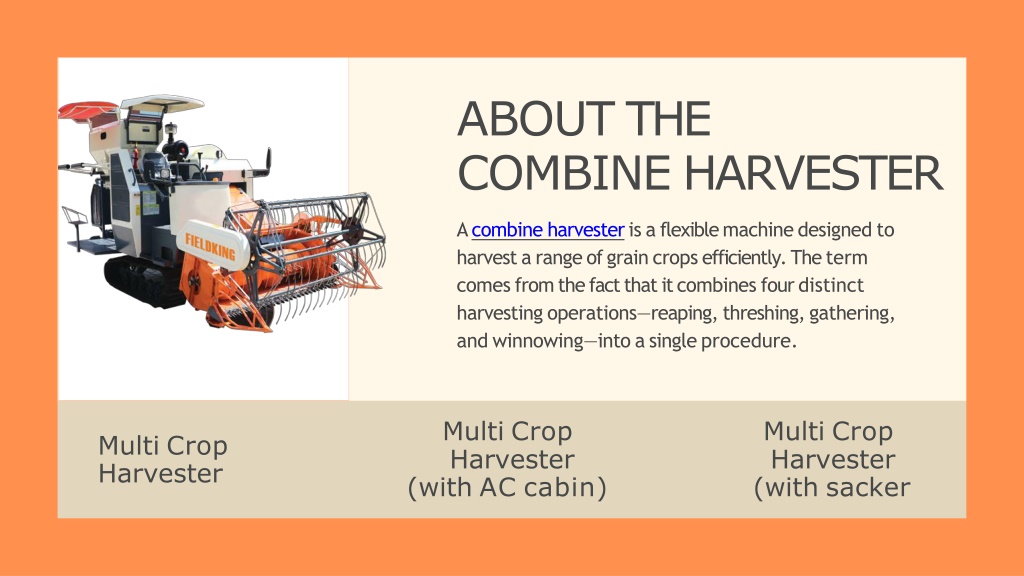 FIELDKING

ABOUT THE COMBINE HARVESTER

A combine harvester is a flexible machine designed to harvest a range of grain crops efficiently. The term comes from the fact that it combines four distinct harvesting operations—reaping, threshing, gathering, and winnowing—into a single procedure.

Multi Crop Harvester

Multi Crop Harvester (with AC cabin)

Multi Crop Harvester (with sacker